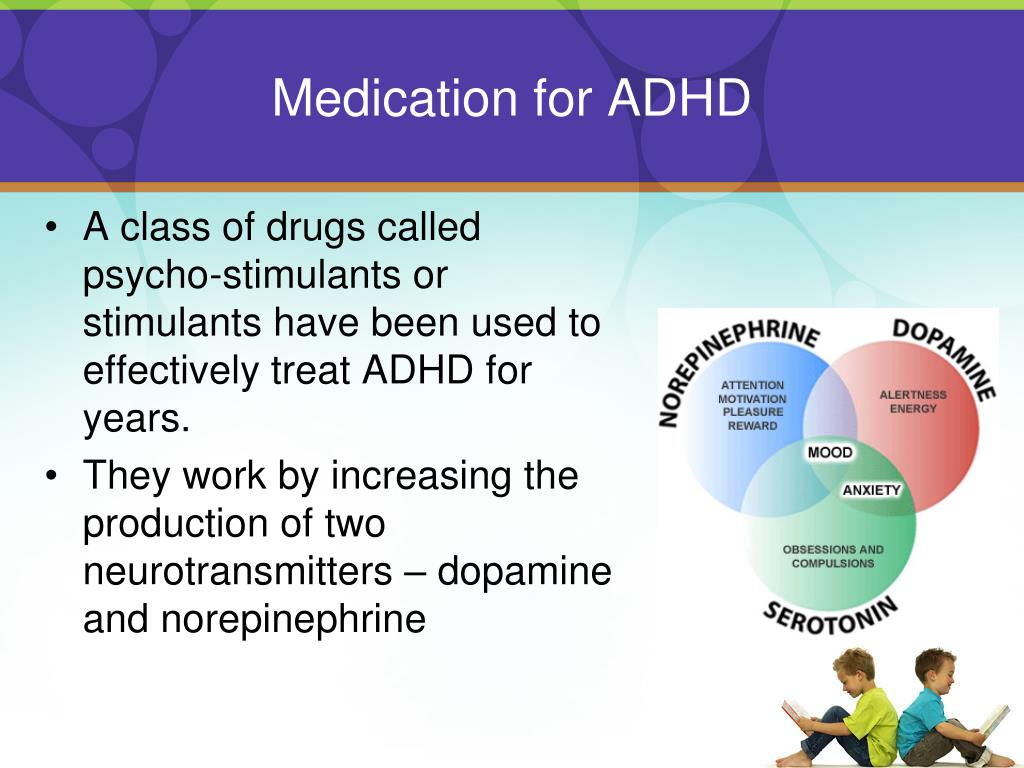 Medication for ADHD

• A class of drugs called psycho-stimulants or stimulants have been used to effectively treat ADHD for years.
• They work by increasing the production of two neurotransmitters – dopamine and norepinephrine

NOREPINEPHRINE
DOPAMINE
ATTENTION
MOTIVATION
PLEASURE
REWARD
ALERTNESS
ENERGY
MOOD
ANXIETY
OBSESSIONS AND COMPULSIONS
SEROTONIN